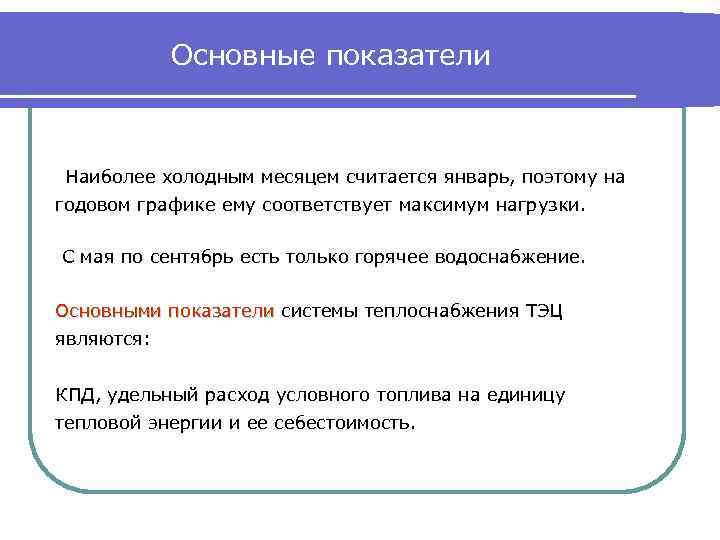 Основные показатели

Наиболее холодным месяцем считается январь, поэтому на годовом графике ему соответствует максимум нагрузки.

С мая по сентябрь есть только горячее водоснабжение.

Основными показатели системы теплоснабжения ТЭЦ являются:

КПД, удельный расход условного топлива на единицу тепловой энергии и ее себестоимость.